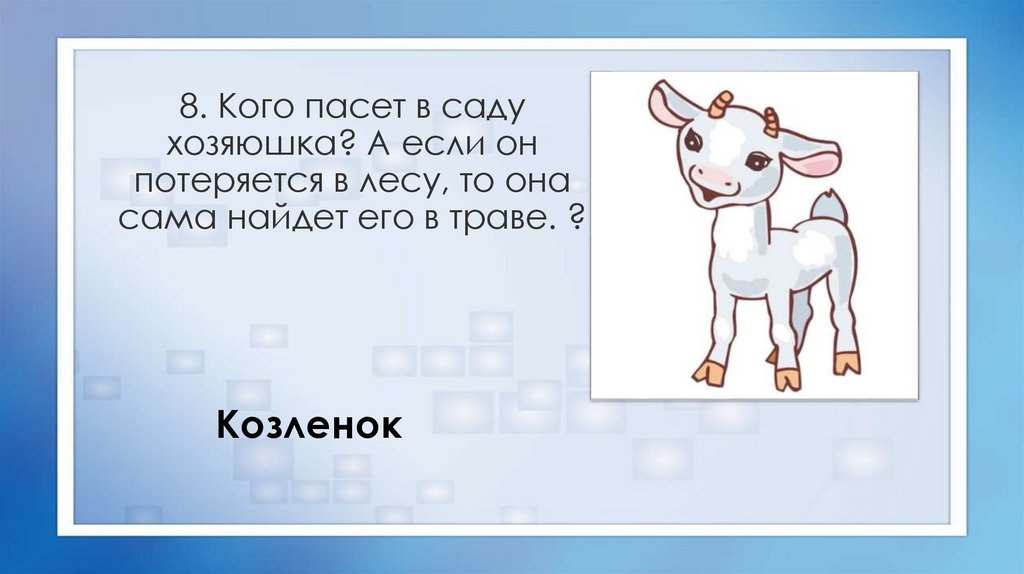 8. Кого пасет в саду хозяюшка? А если он потеряется в лесу, то она сама найдет его в траве. ?

Козленок